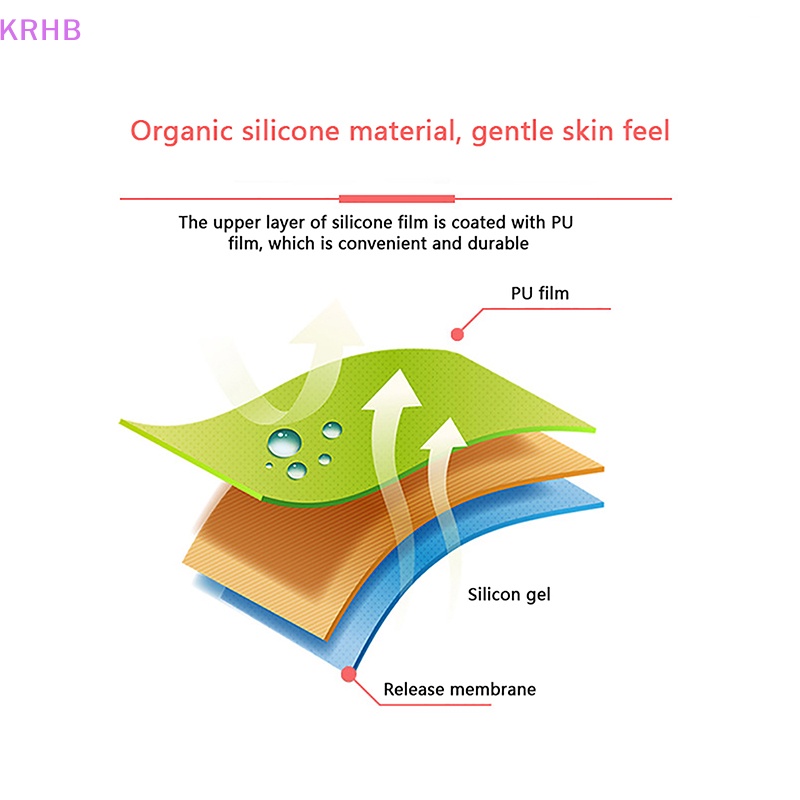 KRHB

Organic silicone material, gentle skin feel

The upper layer of silicone film is coated with PU film, which is convenient and durable

PU film

Silicon gel

Release membrane